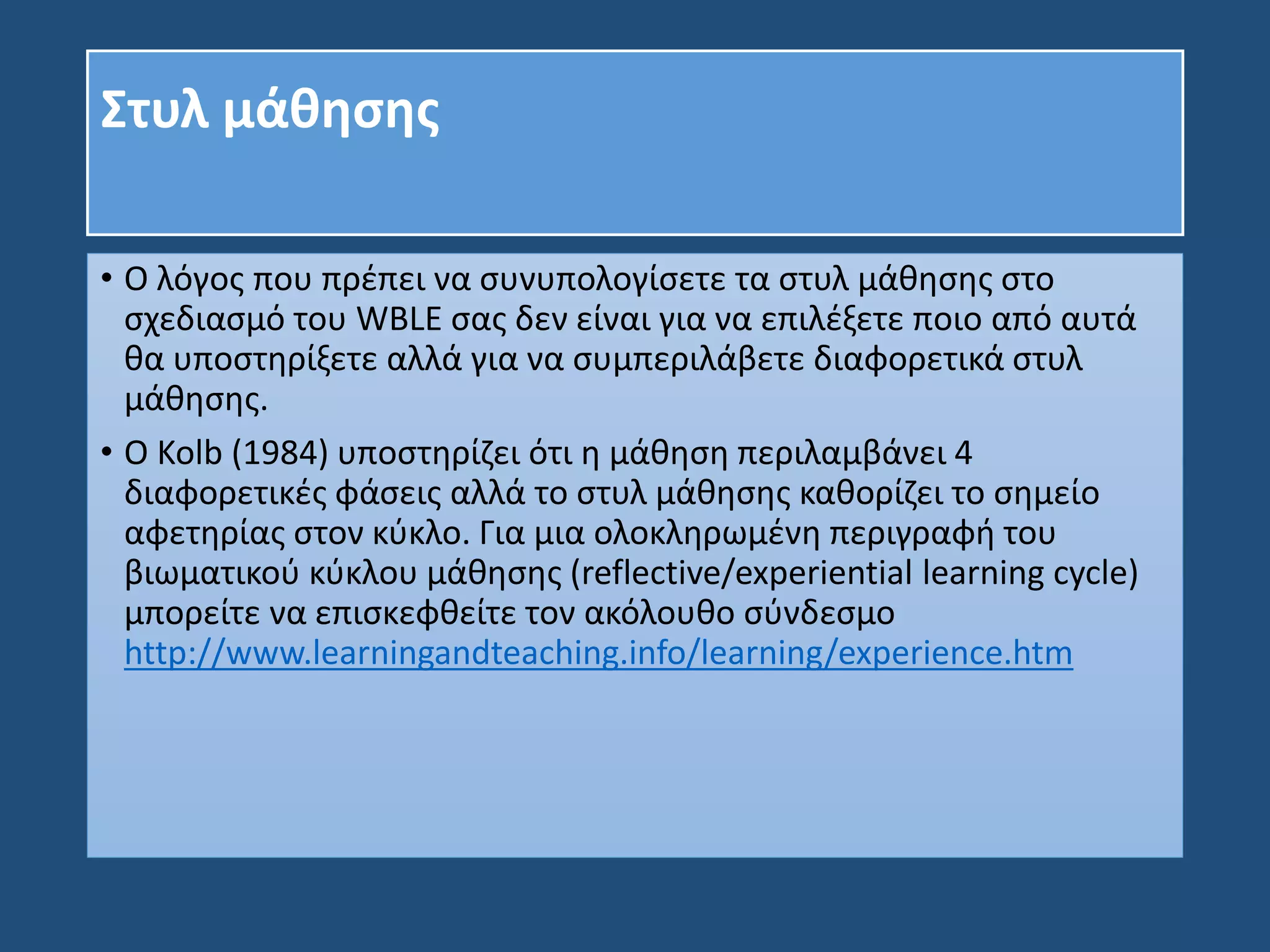 Στυλ μάθησης

• Ο λόγος που πρέπει να συνυπολογίσετε τα στυλ μάθησης στο σχεδιασμό του WBLE σας δεν είναι για να επιλέξετε ποιο από αυτά θα υποστηρίξετε αλλά για να συμπεριλάβετε διαφορετικά στυλ μάθησης.

• Ο Kolb (1984) υποστηρίζει ότι η μάθηση περιλαμβάνει 4 διαφορετικές φάσεις αλλά το στυλ μάθησης καθορίζει το σημείο αφετηρίας στον κύκλο. Για μια ολοκληρωμένη περιγραφή του βιωματικού κύκλου μάθησης (reflective/experiential learning cycle) μπορείτε να επισκεφθείτε τον ακόλουθο σύνδεσμο http://www.learningandteaching.info/learning/experience.htm